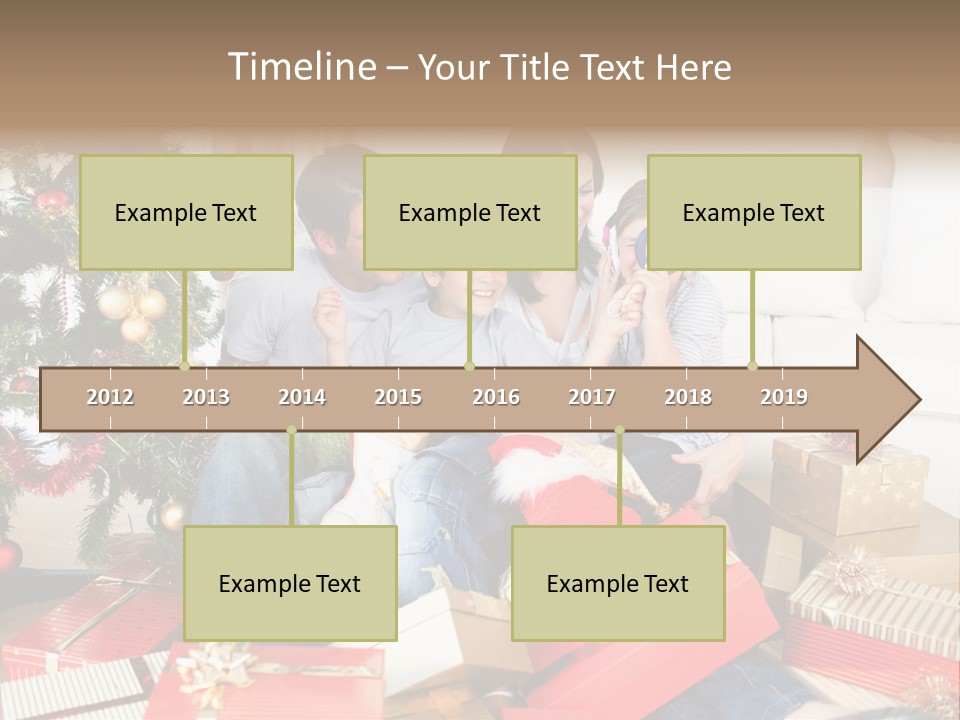 Timeline – Your Title Text Here

Example Text

Example Text

Example Text

2012 2013 2014 2015 2016 2017 2018 2019

Example Text

Example Text